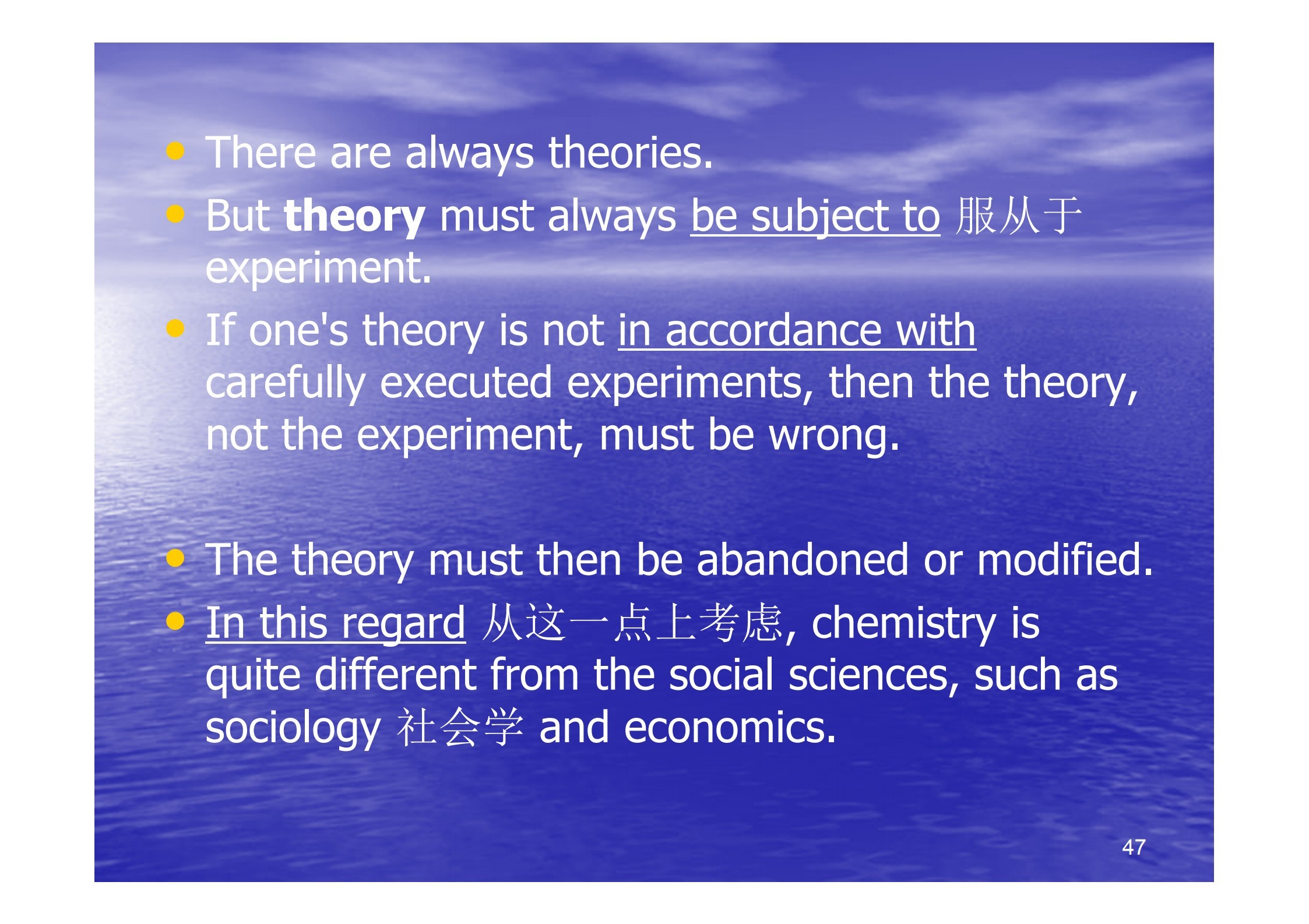 • There are always theories.
• But theory must always be subject to 服从于 experiment.
• If one's theory is not in accordance with carefully executed experiments, then the theory, not the experiment, must be wrong.

• The theory must then be abandoned or modified.
• In this regard 从这一点上考虑, chemistry is quite different from the social sciences, such as sociology 社会学 and economics.

47